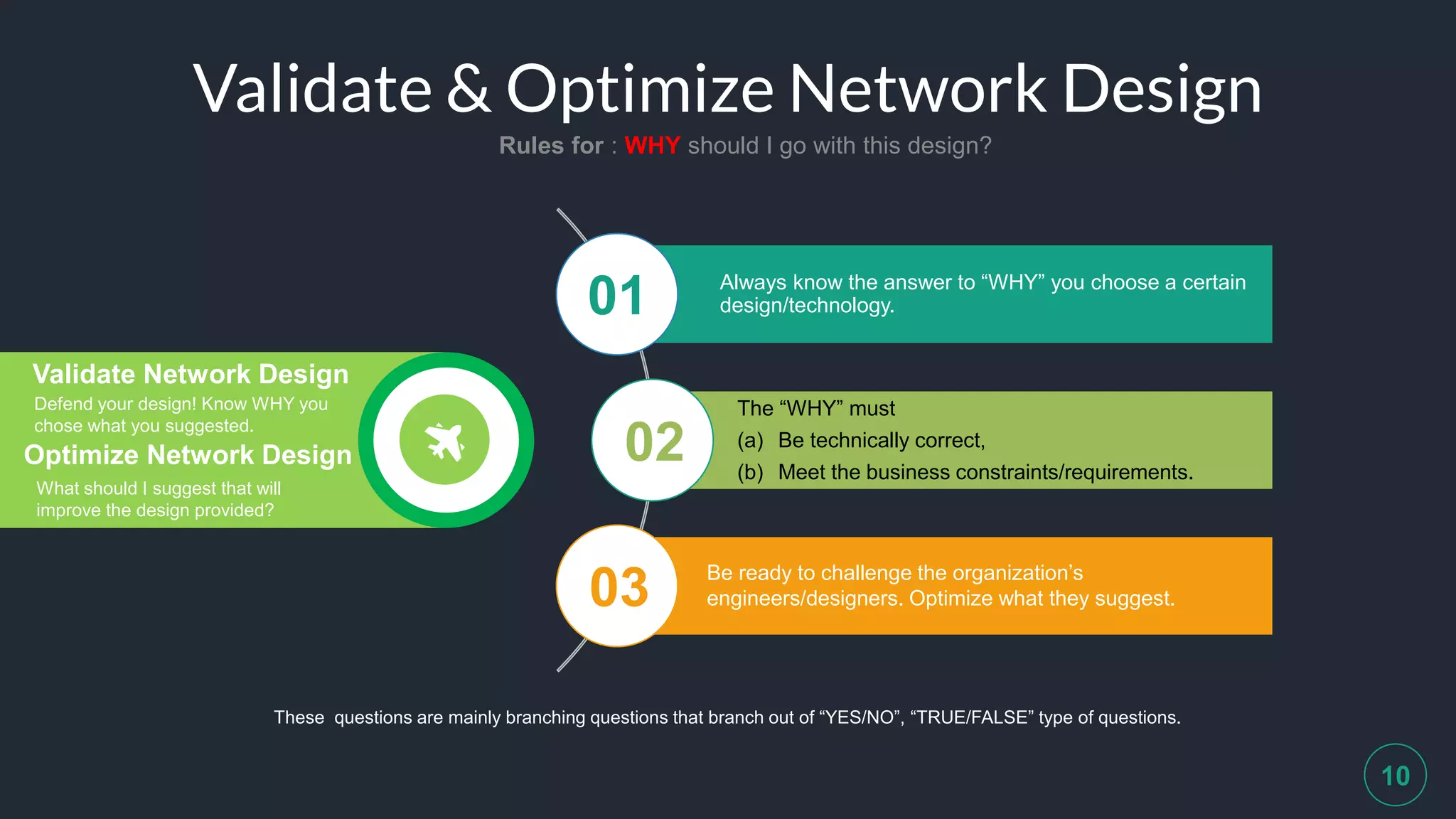 Validate & Optimize Network Design

Rules for : WHY should I go with this design?

Validate Network Design
Defend your design! Know WHY you chose what you suggested.

Optimize Network Design
What should I suggest that will improve the design provided?

01
Always know the answer to “WHY” you choose a certain design/technology.

02
The “WHY” must
(a) Be technically correct,
(b) Meet the business constraints/requirements.

03
Be ready to challenge the organization’s engineers/designers. Optimize what they suggest.

These questions are mainly branching questions that branch out of “YES/NO”, “TRUE/FALSE” type of questions.

10